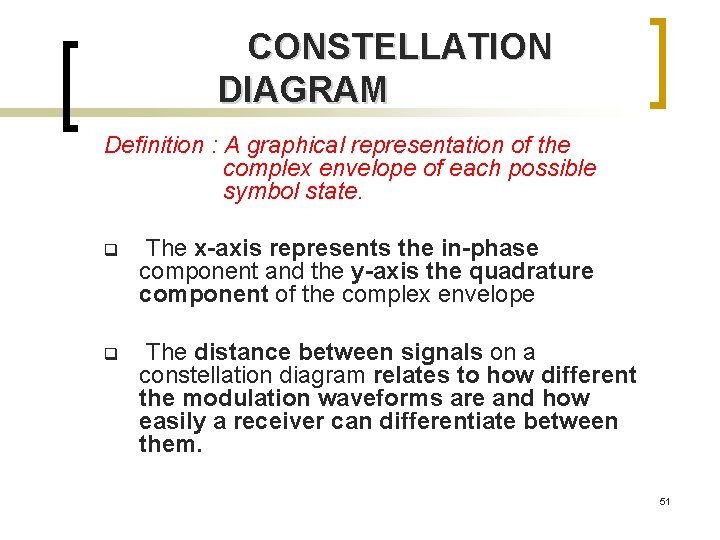 CONSTELLATION DIAGRAM

Definition : A graphical representation of the complex envelope of each possible symbol state.

❑ The x-axis represents the in-phase component and the y-axis the quadrature component of the complex envelope

❑ The distance between signals on a constellation diagram relates to how different the modulation waveforms are and how easily a receiver can differentiate between them.

51